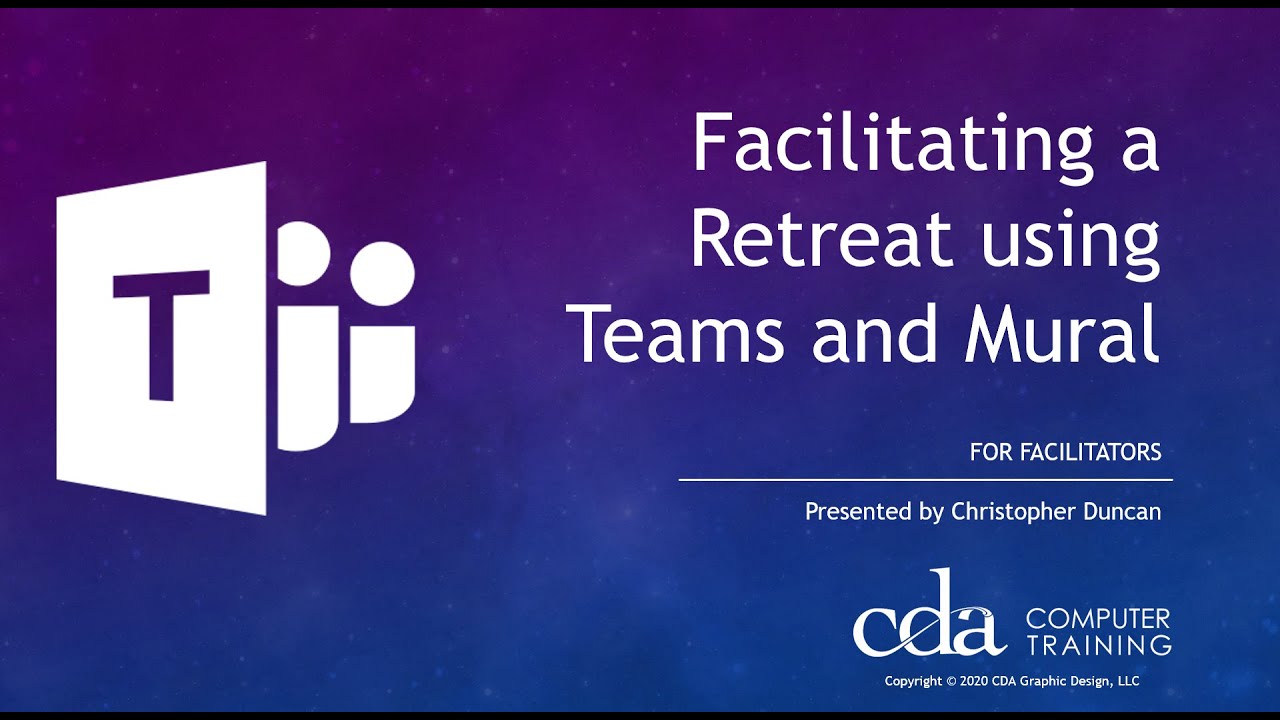 T

Facilitating a Retreat using Teams and Mural

FOR FACILITATORS

Presented by Christopher Duncan

cda COMPUTER TRAINING

Copyright © 2020 CDA Graphic Design, LLC